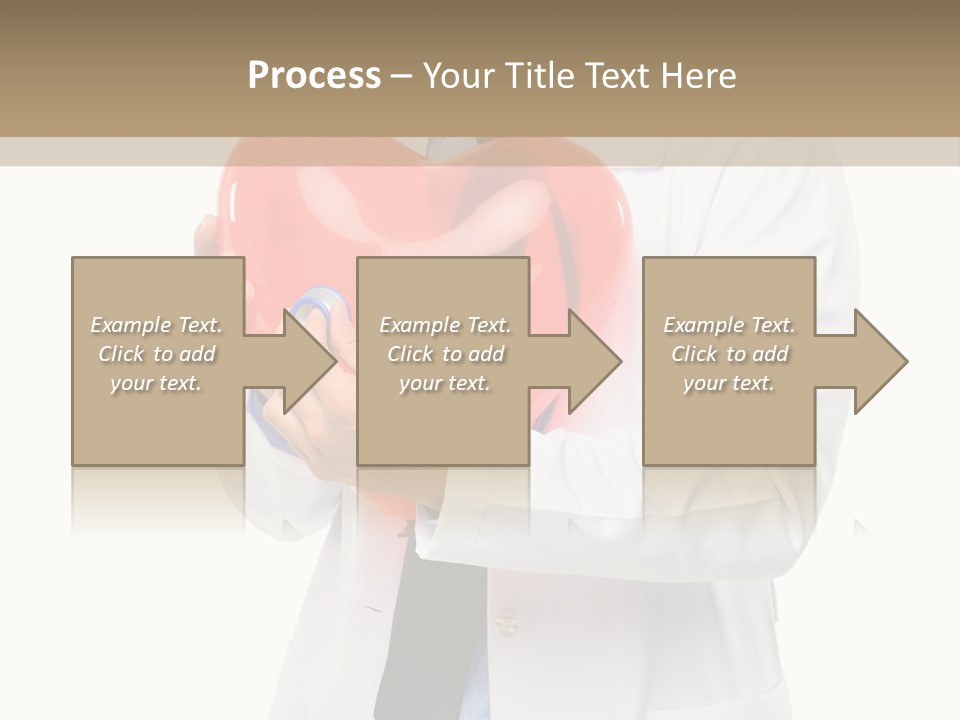 Process – Your Title Text Here

Example Text. Click to add your text.

Example Text. Click to add your text.

Example Text. Click to add your text.